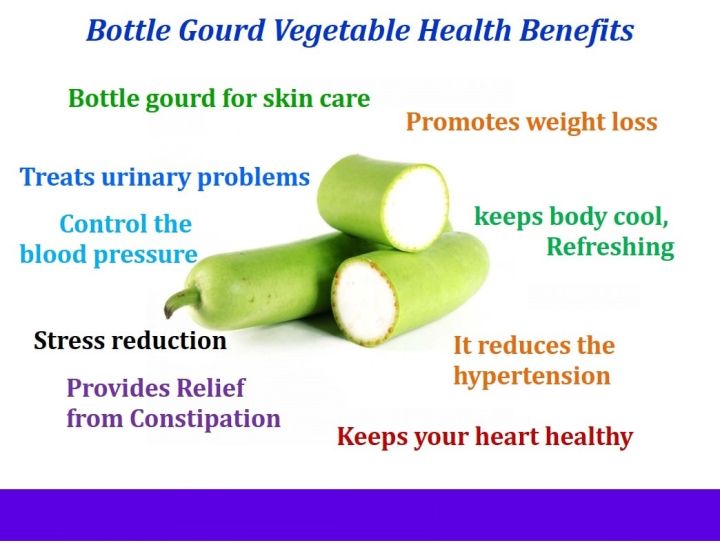 Bottle Gourd Vegetable Health Benefits

Bottle gourd for skin care

Promotes weight loss

Treats urinary problems

Control the blood pressure

keeps body cool, Refreshing

Stress reduction

It reduces the hypertension

Provides Relief from Constipation

Keeps your heart healthy